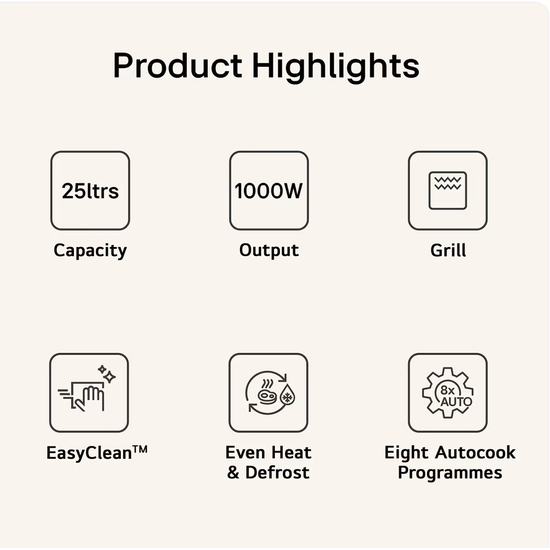 Product Highlights

25ltrs

Capacity

1000W

Output

Grill

EasyClean™

Even Heat & Defrost

8x AUTO

Eight Autocook Programmes